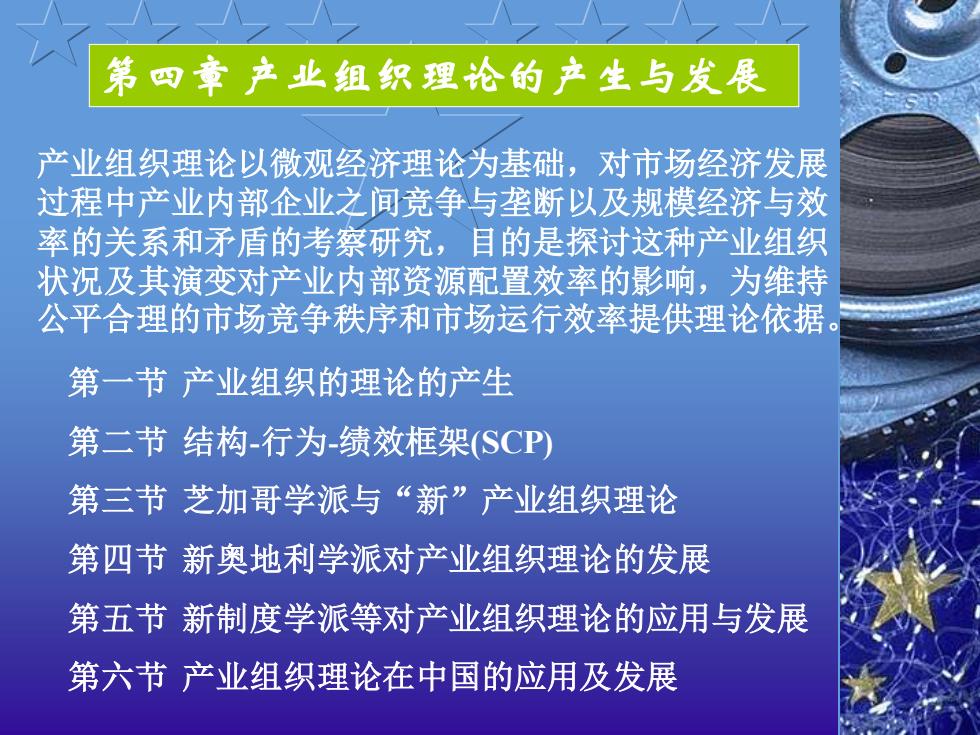 第四章 产业组织理论的产生与发展

产业组织理论以微观经济理论为基础，对市场经济发展过程中产业内部企业之间竞争与垄断以及规模经济与效率的关系和矛盾的考察研究，目的是探讨这种产业组织状况及其演变对产业内部资源配置效率的影响，为维持公平合理的市场竞争秩序和市场运行效率提供理论依据。

第一节 产业组织的理论的产生

第二节 结构-行为-绩效框架(SCP)

第三节 芝加哥学派与“新”产业组织理论

第四节 新奥地利学派对产业组织理论的发展

第五节 新制度学派等对产业组织理论的应用与发展

第六节 产业组织理论在中国的应用及发展